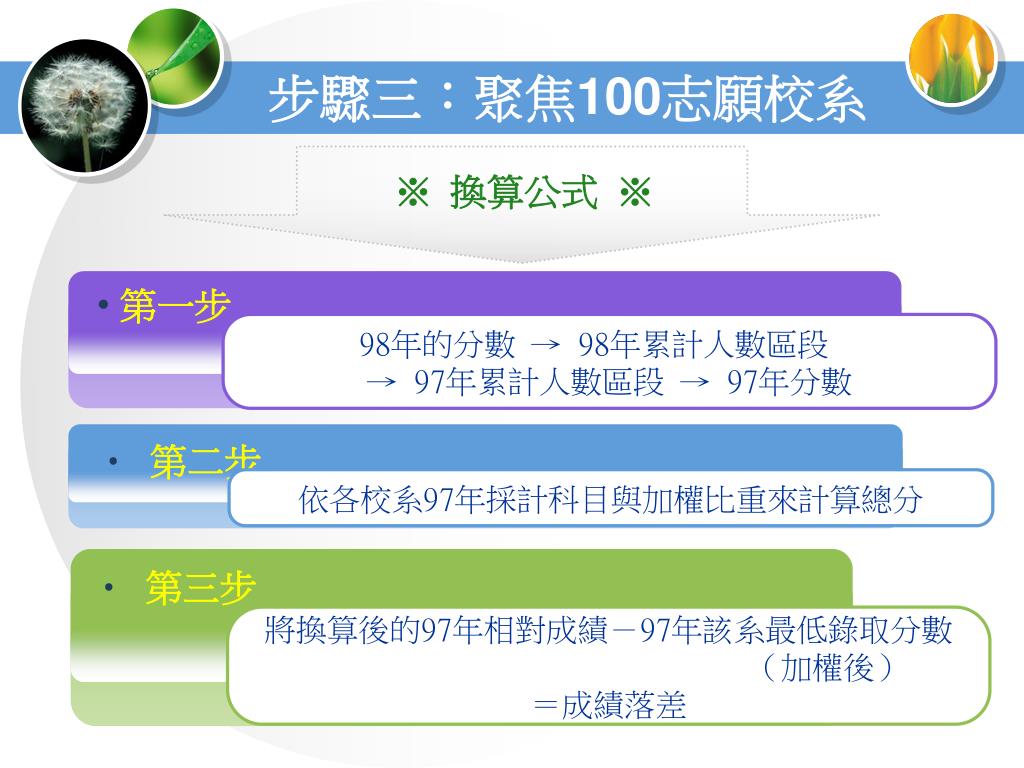 步驟三：聚焦100志願校系

※ 換算公式 ※

• 第一步

98年的分數 → 98年累計人數區段 → 97年累計人數區段 → 97年分數

• 第二步

依各校系97年採計科目與加權比重來計算總分

• 第三步

將換算後的97年相對成績－97年該系最低錄取分數（加權後）＝成績落差